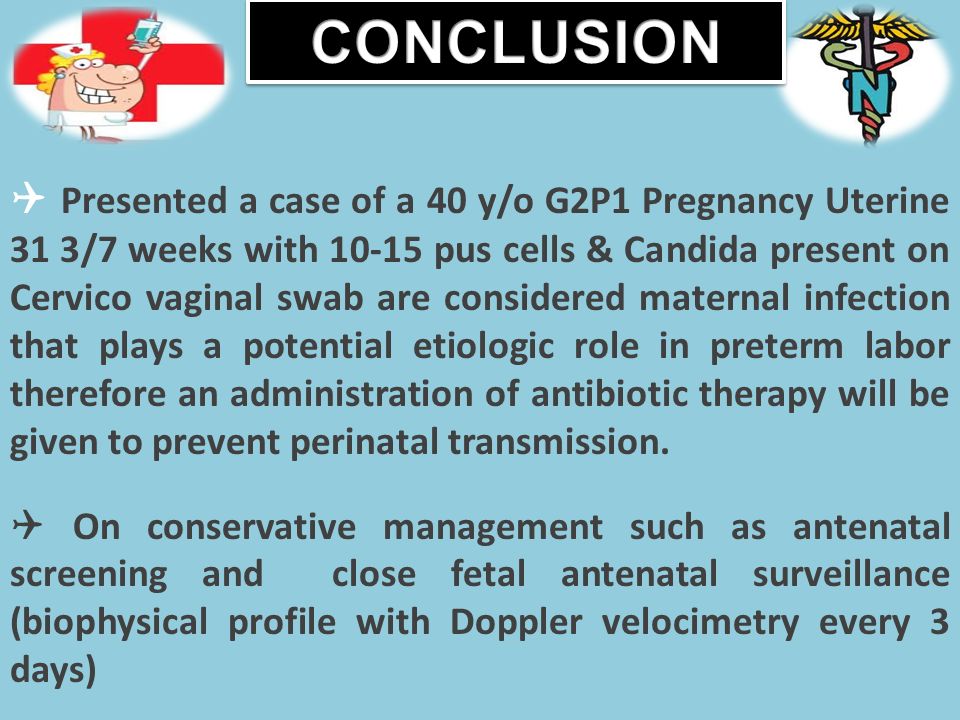 CONCLUSION

N

✈ Presented a case of a 40 y/o G2P1 Pregnancy Uterine 31 3/7 weeks with 10-15 pus cells & Candida present on Cervico vaginal swab are considered maternal infection that plays a potential etiologic role in preterm labor therefore an administration of antibiotic therapy will be given to prevent perinatal transmission.

✈ On conservative management such as antenatal screening and close fetal antenatal surveillance (biophysical profile with Doppler velocimetry every 3 days)